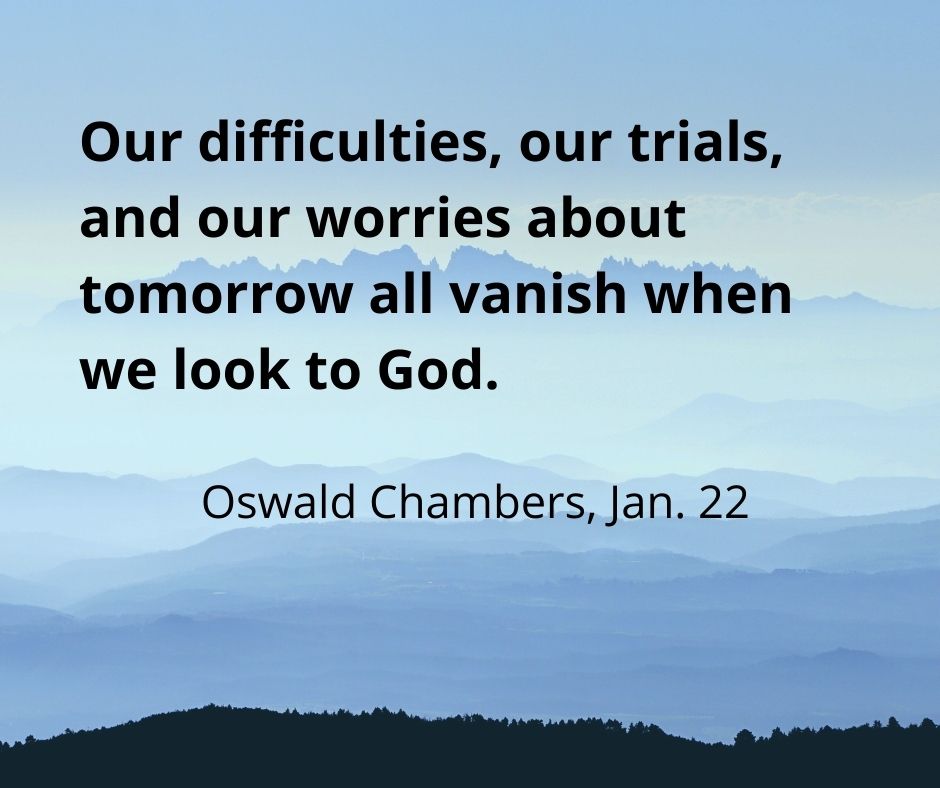 Our difficulties, our trials, and our worries about tomorrow all vanish when we look to God.

Oswald Chambers, Jan. 22